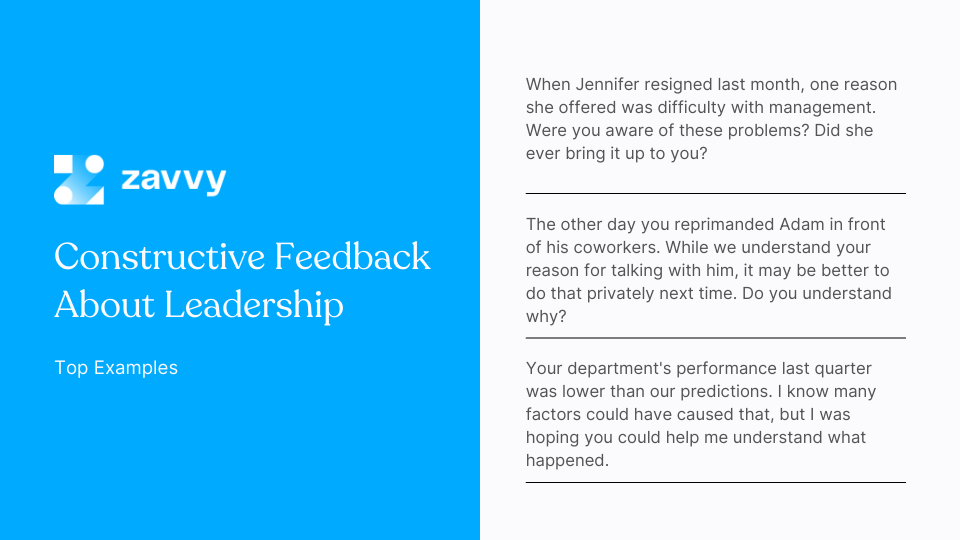 zavvy

Constructive Feedback About Leadership

Top Examples

When Jennifer resigned last month, one reason she offered was difficulty with management. Were you aware of these problems? Did she ever bring it up to you?

The other day you reprimanded Adam in front of his coworkers. While we understand your reason for talking with him, it may be better to do that privately next time. Do you understand why?

Your department's performance last quarter was lower than our predictions. I know many factors could have caused that, but I was hoping you could help me understand what happened.